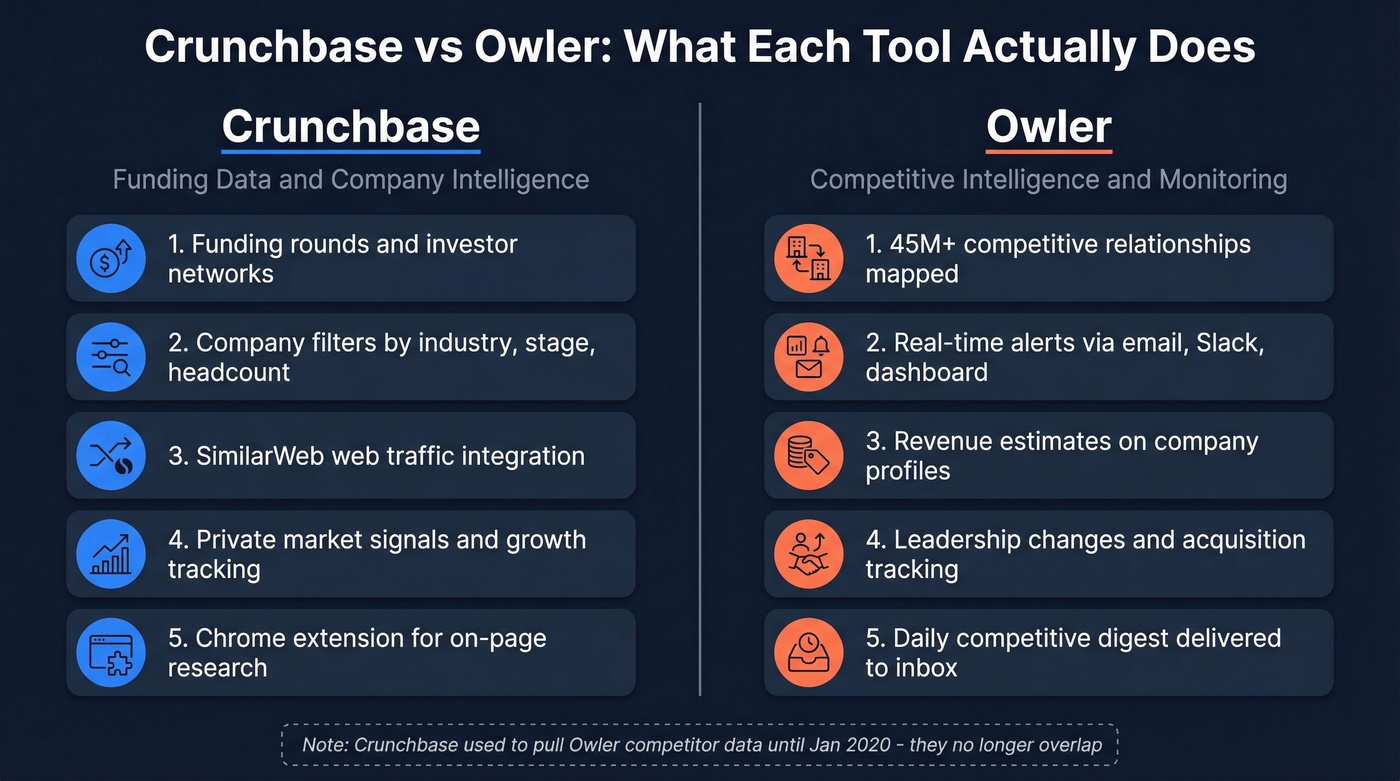 Crunchbase vs Owler: What Each Tool Actually Does

Crunchbase

Funding Data and Company Intelligence

1. Funding rounds and investor networks

2. Company filters by industry, stage, headcount

3. SimilarWeb web traffic integration

4. Private market signals and growth tracking

5. Chrome extension for on-page research

Owler

Competitive Intelligence and Monitoring

1. 45M+ competitive relationships mapped

2. Real-time alerts via email, Slack, dashboard

3. Revenue estimates on company profiles

4. Leadership changes and acquisition tracking

5. Daily competitive digest delivered to inbox

Note: Crunchbase used to pull Owler competitor data until Jan 2020 - they no longer overlap